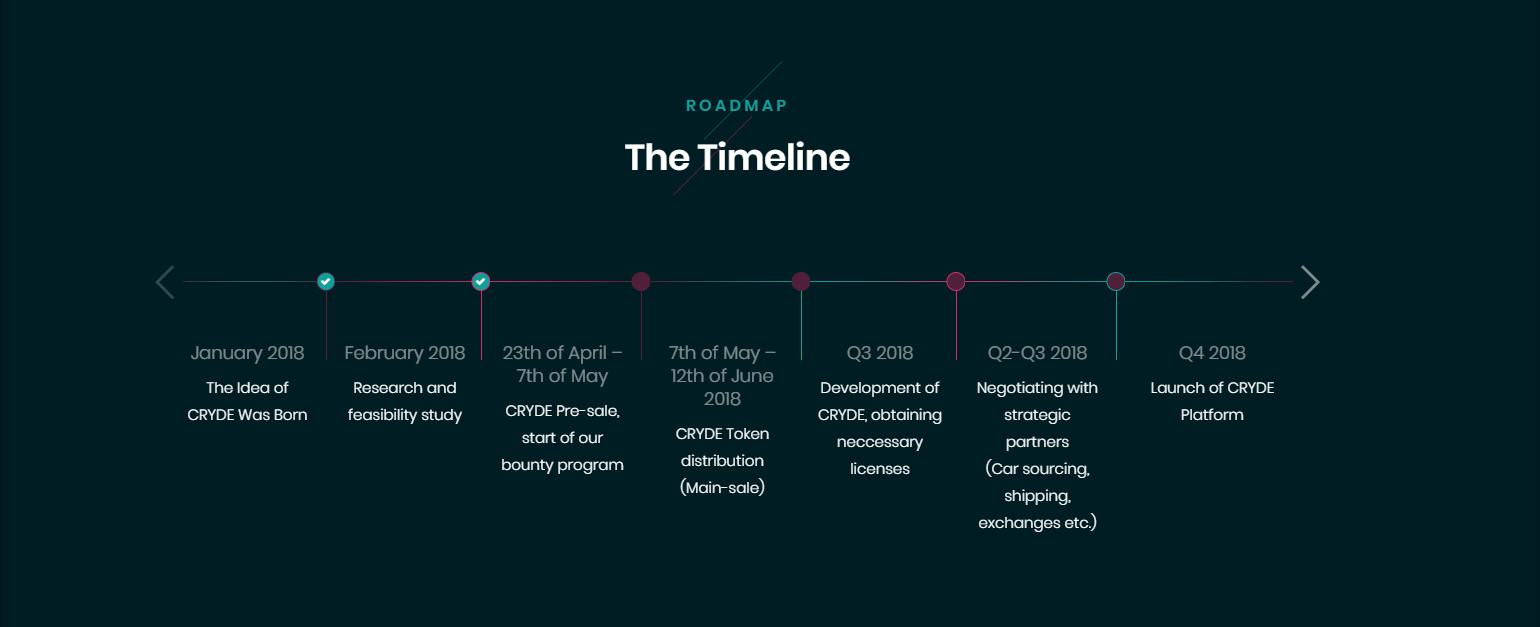 ROADMAP

The Timeline

January 2018

The Idea of CRYDE Was Born

February 2018

Research and feasibility study

23th of April – 7th of May

CRYDE Pre-sale, start of our bounty program

7th of May – 12th of June 2018

CRYDE Token distribution (Main-sale)

Q3 2018

Development of CRYDE, obtaining neccessary licenses

Q2-Q3 2018

Negotiating with strategic partners (Car sourcing, shipping, exchanges etc.)

Q4 2018

Launch of CRYDE Platform